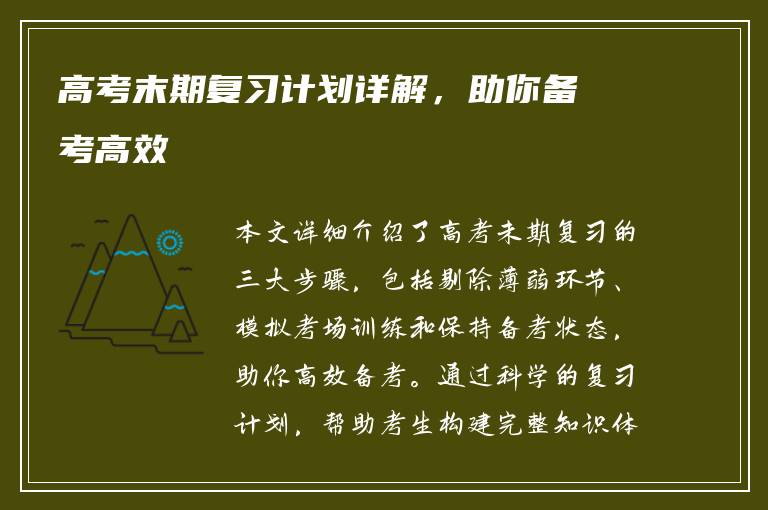 高考末期复习计划详解，助你备考高效

本文详细介绍了高考末期复习的三大步骤，包括剔除薄弱环节、模拟考场训练和保持备考状态，助你高效备考。通过科学的复习计划，帮助考生构建完整知识体